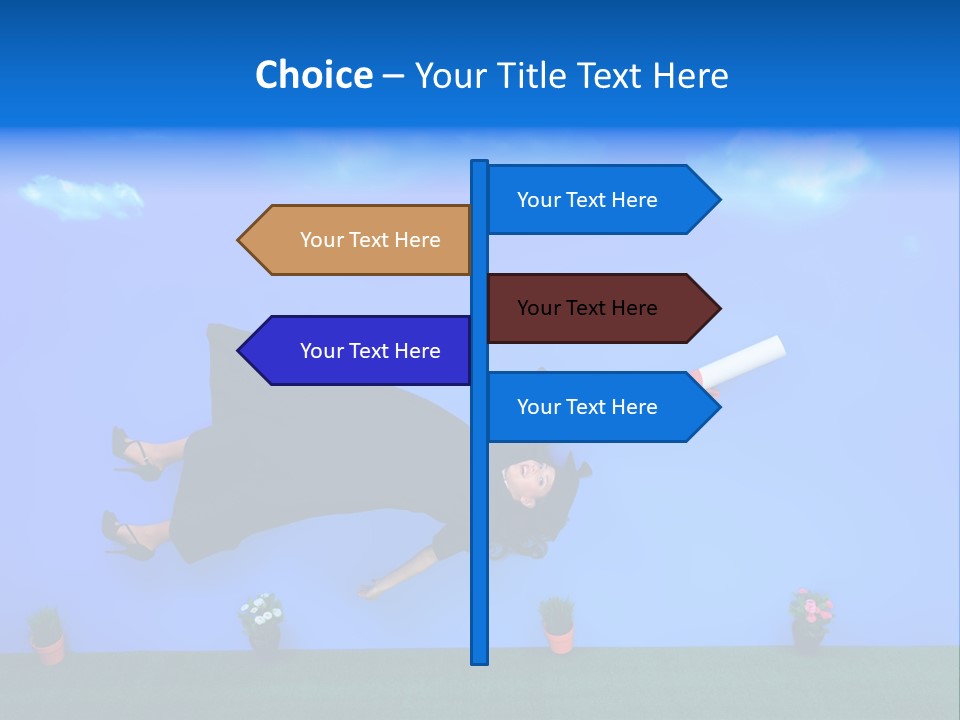 Choice – Your Title Text Here

Your Text Here

Your Text Here

Your Text Here

Your Text Here

Your Text Here